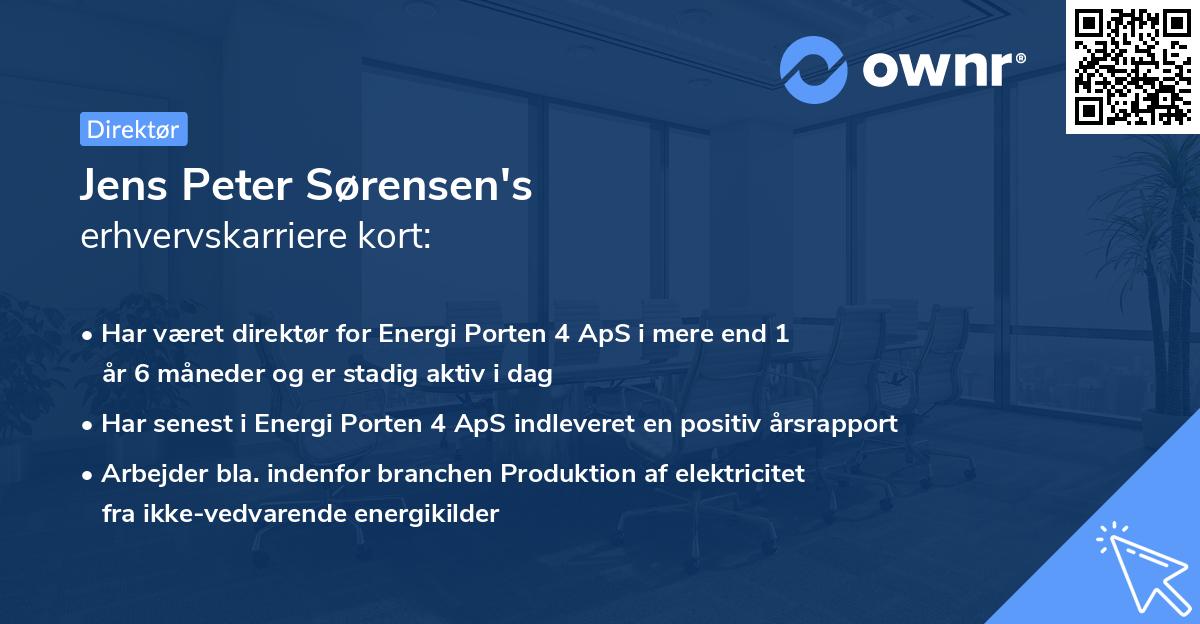 ownr®

Direktør

Jens Peter Sørensen's
erhvervskarriere kort:

• Har været direktør for Energi Porten 4 ApS i mere end 1 år 6 måneder og er stadig aktiv i dag

• Har senest i Energi Porten 4 ApS indleveret en positiv årsrapport

• Arbejder bla. indenfor branchen Produktion af elektricitet fra ikke-vedvarende energikilder